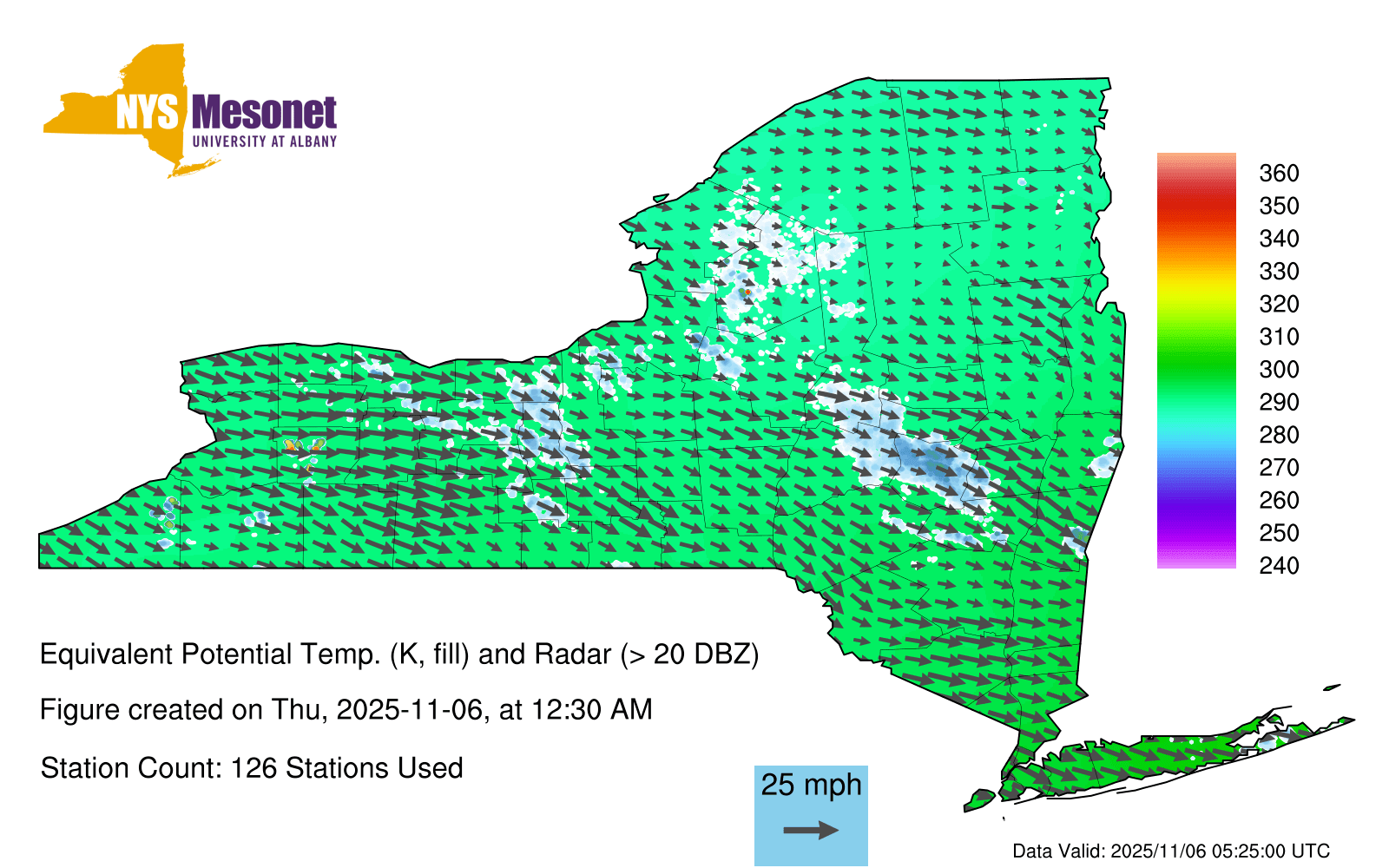 NYS Mesonet
UNIVERSITY AT ALBANY

360
350
340
330
320
310
300
290
280
270
260
250
240

Equivalent Potential Temp. (K, fill) and Radar (> 20 DBZ)

Figure created on Thu, 2025-11-06, at 12:30 AM

Station Count: 126 Stations Used

25 mph

Data Valid: 2025/11/06 05:25:00 UTC